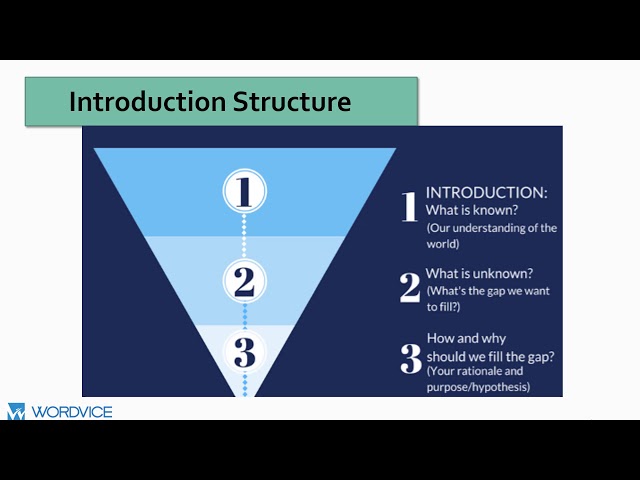 Introduction Structure

1

2

3

1 INTRODUCTION:
What is known?
(Our understanding of the world)

2 What is unknown?
(What's the gap we want to fill?)

3 How and why should we fill the gap?
(Your rationale and purpose/hypothesis)

WORDVICE